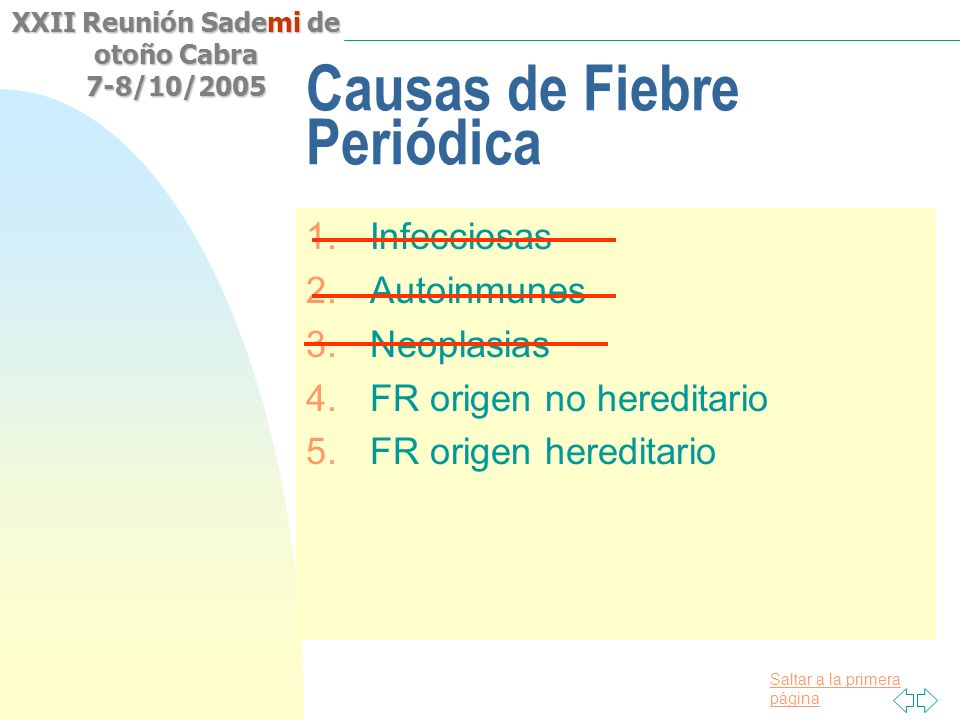 XXII Reunión Sademi de otoño Cabra 7-8/10/2005

Causas de Fiebre Periódica

1. Infecciosas
2. Autoinmunes
3. Neoplasias
4. FR origen no hereditario
5. FR origen hereditario

Saltar a la primera página